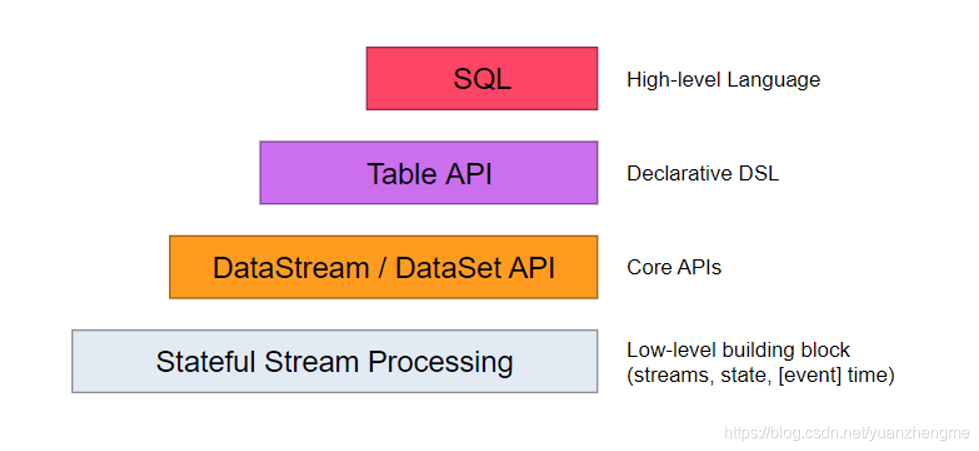 SQL

High-level Language

Table API

Declarative DSL

DataStream / DataSet API

Core APIs

Stateful Stream Processing

Low-level building block (streams, state, [event] time)

https://blog.csdn.net/yuanzhengme